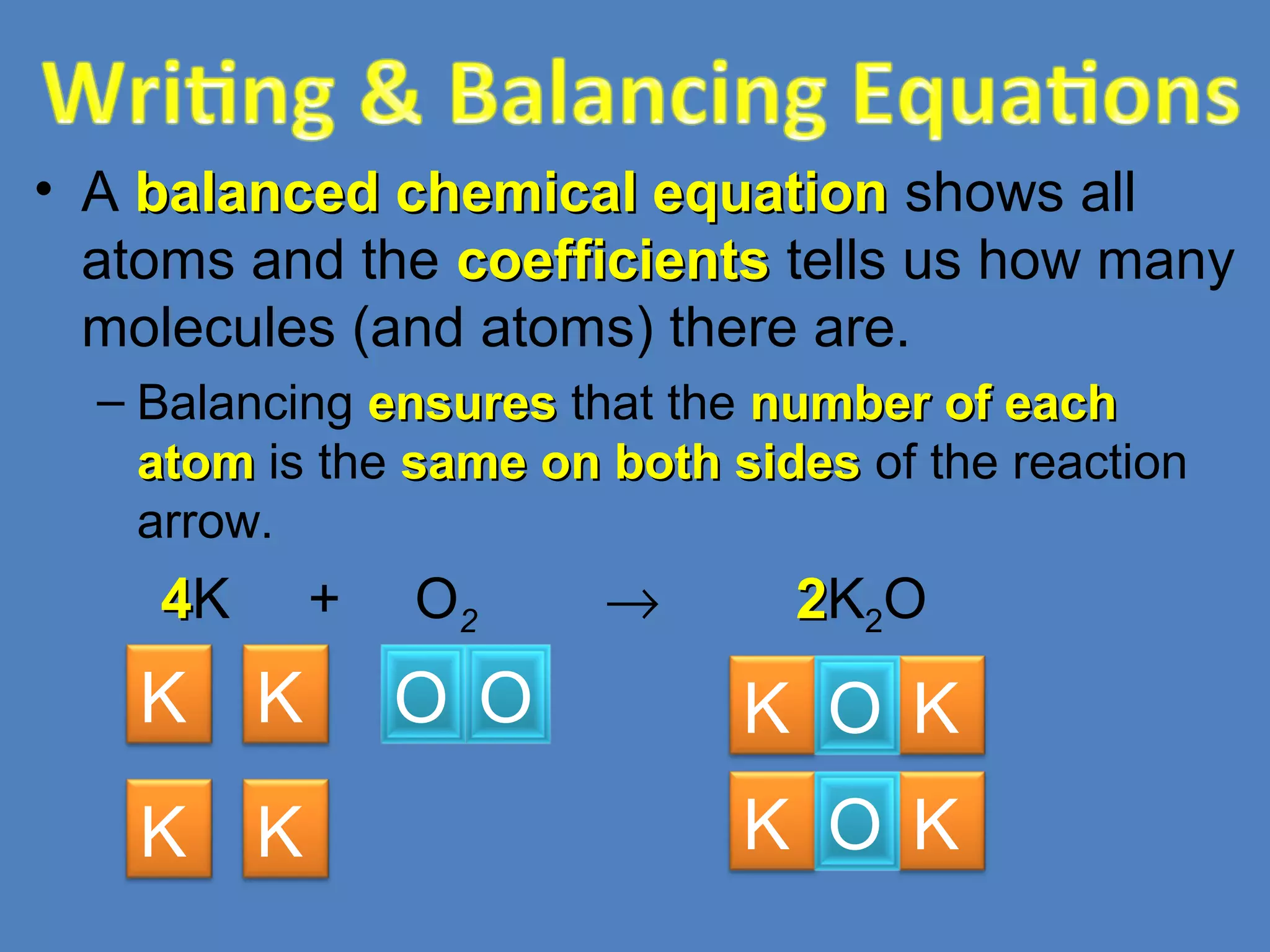 Writing & Balancing Equations

• A balanced chemical equation shows all atoms and the coefficients tells us how many molecules (and atoms) there are.

– Balancing ensures that the number of each atom is the same on both sides of the reaction arrow.

$4K + O_2 \rightarrow 2K_2O$

K K O O K O K

K K K O K